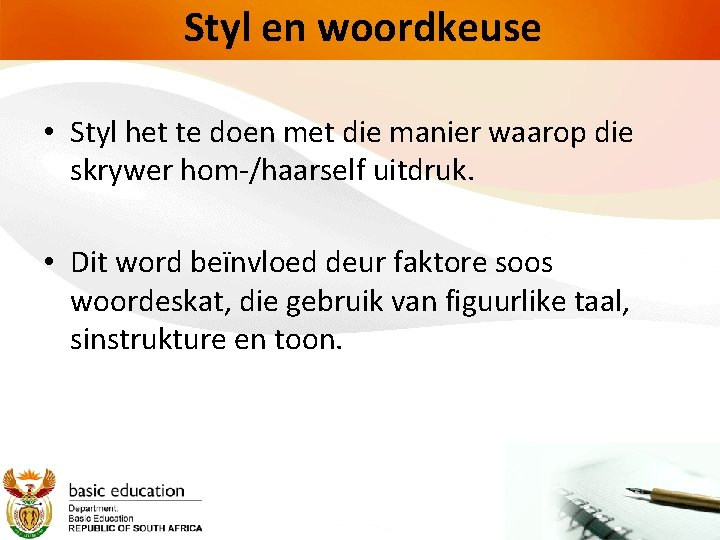 Styl en woordkeuse

• Styl het te doen met die manier waarop die skrywer hom-/haarself uitdruk.

• Dit word beïnvloed deur faktore soos woordeskat, die gebruik van figuurlike taal, sinstrukture en toon.

basic education
Department:
Basic Education
REPUBLIC OF SOUTH AFRICA